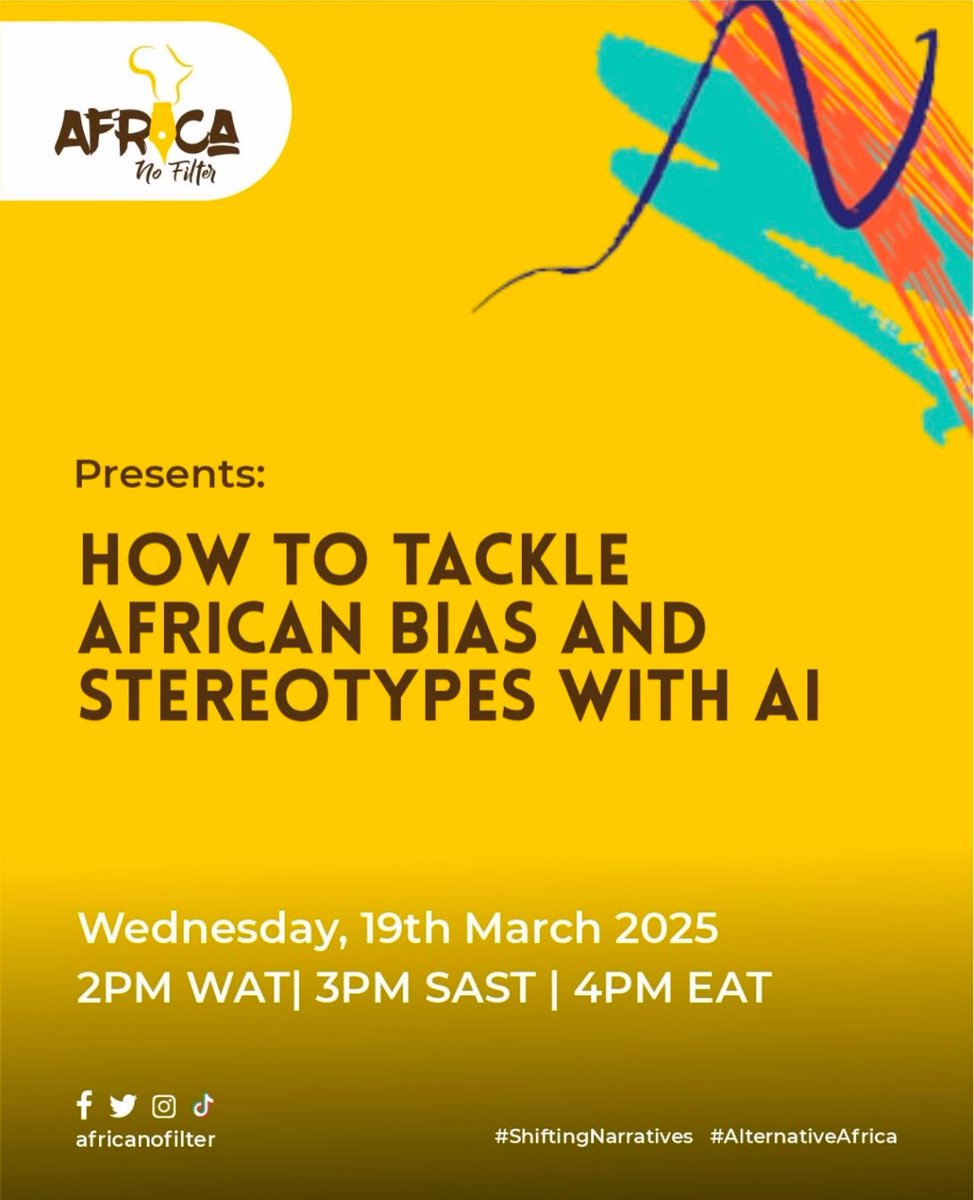 AFRICA
No Filter

Presents:

HOW TO TACKLE AFRICAN BIAS AND STEREOTYPES WITH AI

Wednesday, 19th March 2025
2PM WAT| 3PM SAST | 4PM EAT

africanofilter

#ShiftingNarratives #AlternativeAfrica